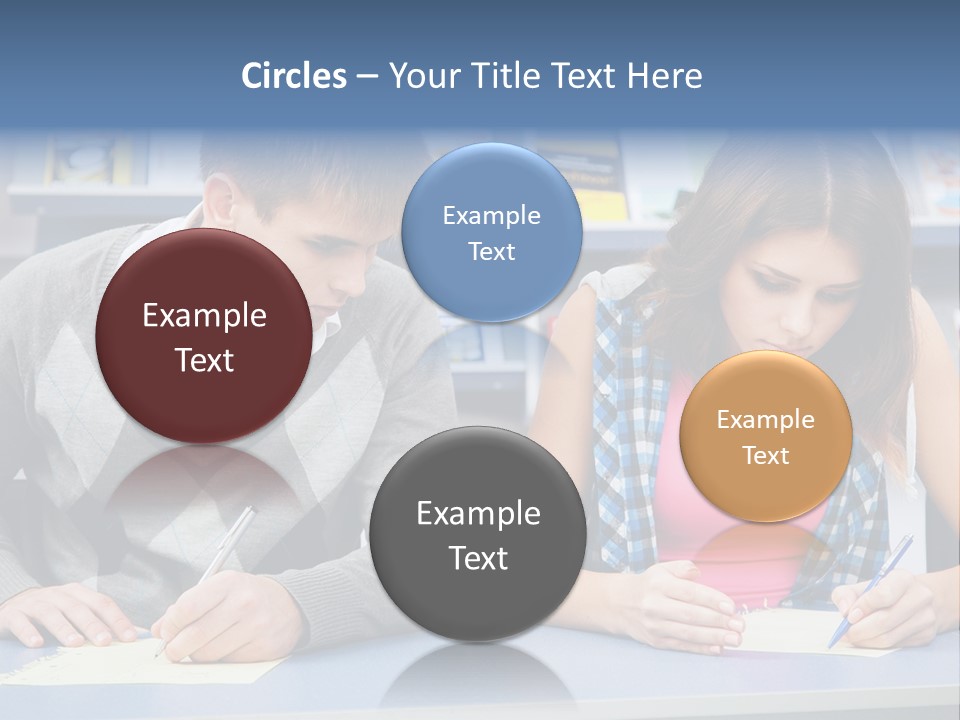 Circles – Your Title Text Here

Example Text

Example Text

Example Text

Example Text